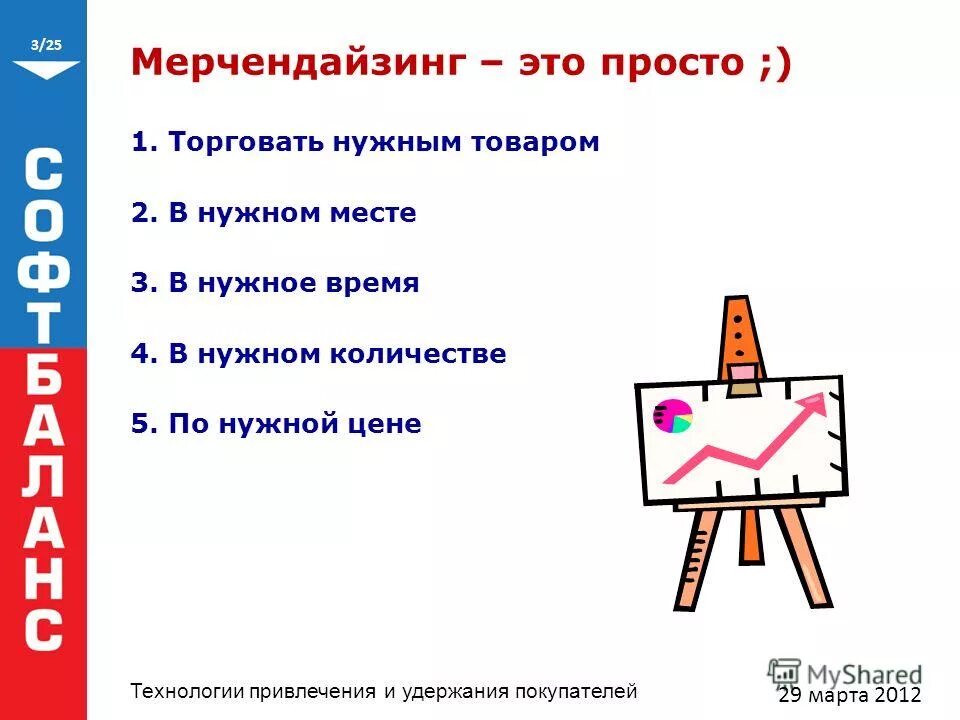 3/25

СОФТБАЛАНС

Мерчендайзинг – это просто ;)

1. Торговать нужным товаром

2. В нужном месте

3. В нужное время

4. В нужном количестве

5. По нужной цене

Технологии привлечения и удержания покупателей

MyShared

29 марта 2012